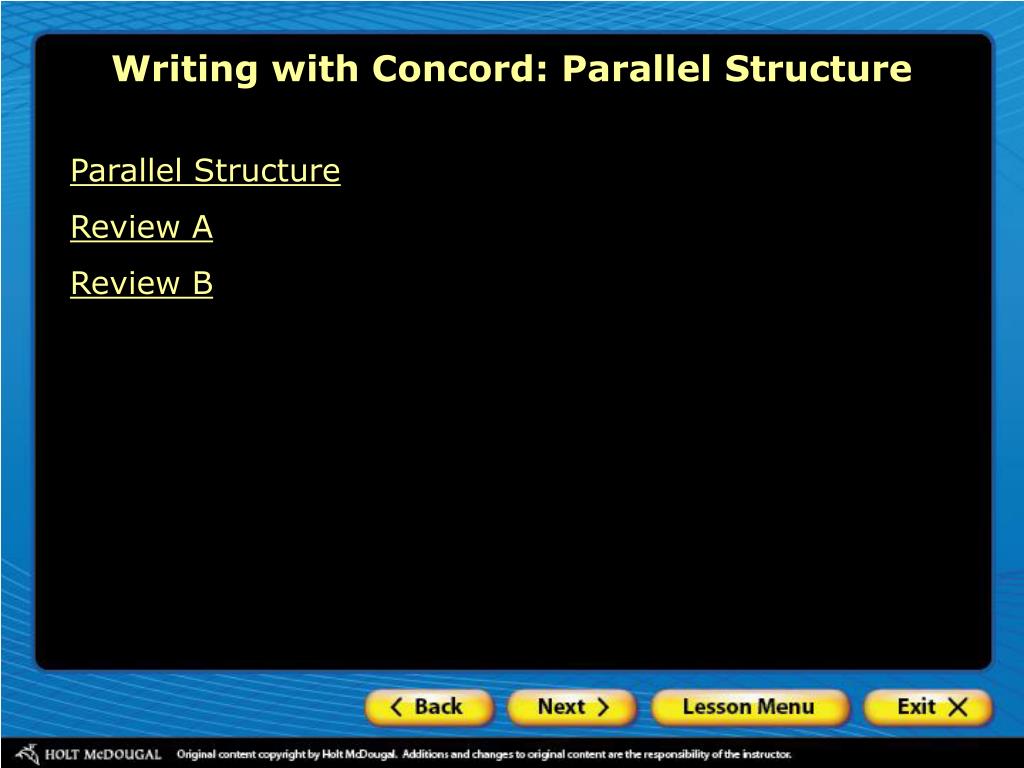 Writing with Concord: Parallel Structure

Parallel Structure

Review A

Review B

Back

Next

Lesson Menu

Exit

HOLT McDOUGAL Original content copyright by Holt McDougal. Additions and changes to original content are the responsibility of the instructor.